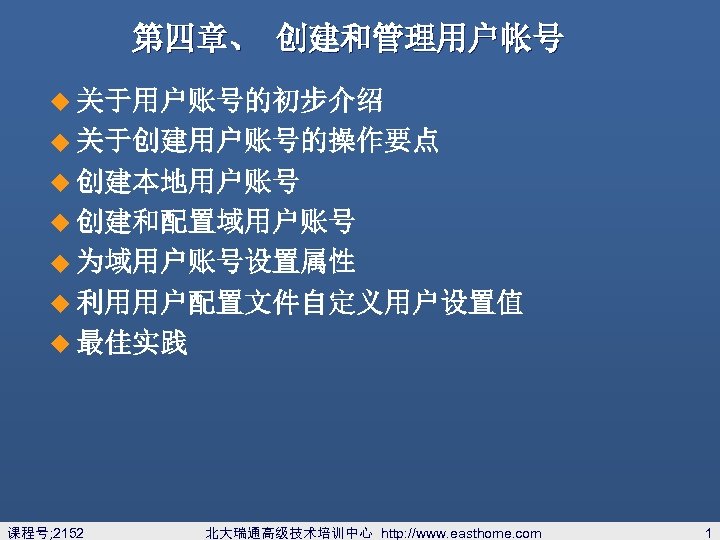 第四章、 创建和管理用户帐号

◆ 关于用户账号的初步介绍
◆ 关于创建用户账号的操作要点
◆ 创建本地用户账号
◆ 创建和配置域用户账号
◆ 为域用户账号设置属性
◆ 利用用户配置文件自定义用户设置值
◆ 最佳实践

课程号;2152 北大瑞通高级技术培训中心 http://www.easthome.com 1